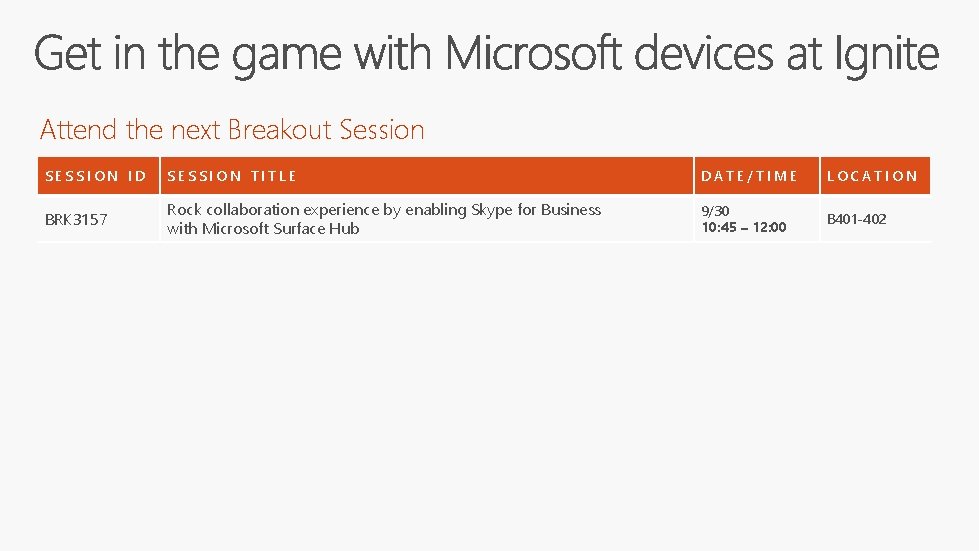 Get in the game with Microsoft devices at Ignite

Attend the next Breakout Session

| SESSION ID | SESSION TITLE | DATE/TIME | LOCATION |
|---|---|---|---|
| BRK3157 | Rock collaboration experience by enabling Skype for Business with Microsoft Surface Hub | 9/30 10:45 – 12:00 | B401-402 |